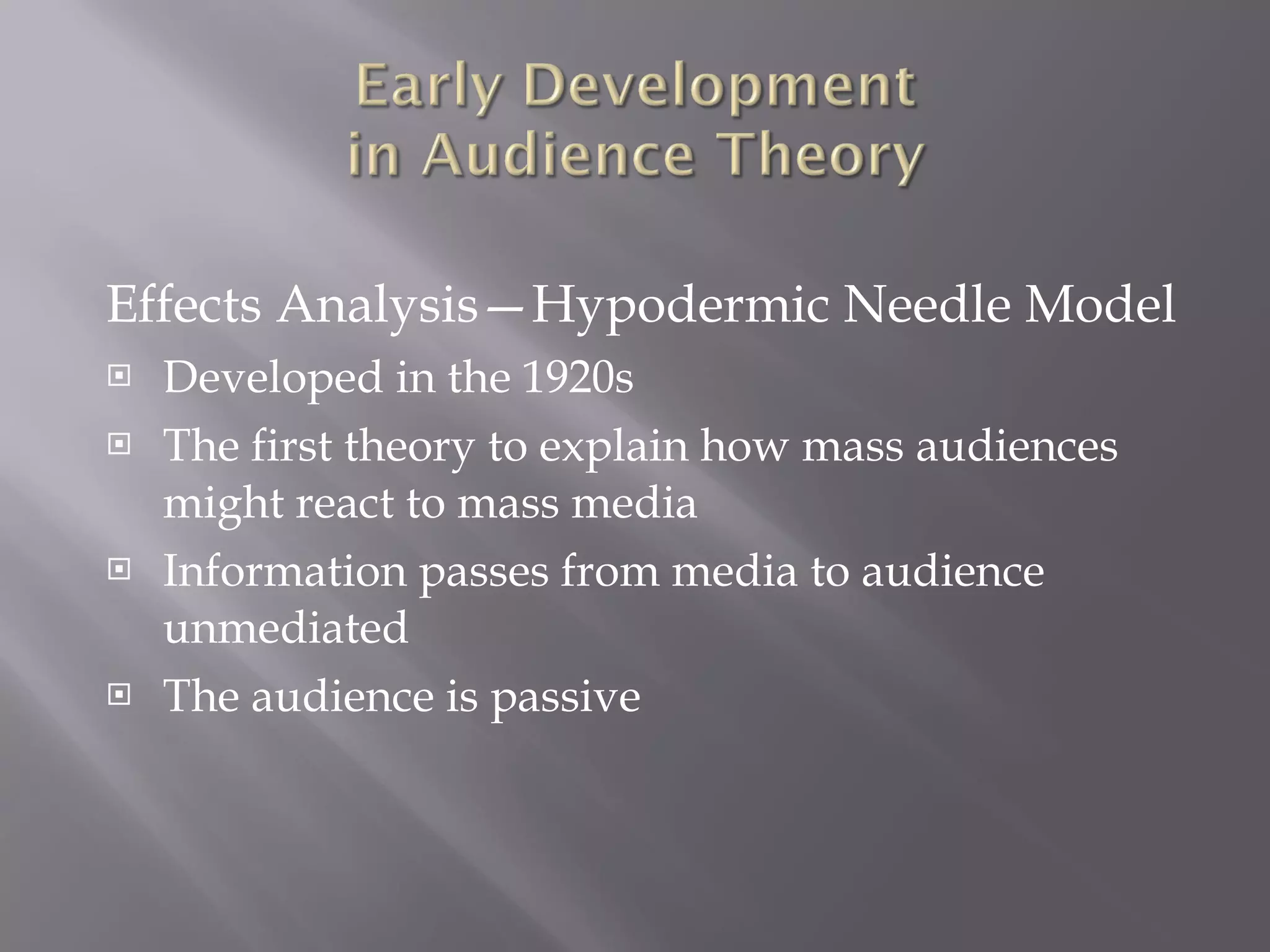 Early Development in Audience Theory

Effects Analysis—Hypodermic Needle Model

- Developed in the 1920s
- The first theory to explain how mass audiences might react to mass media
- Information passes from media to audience unmediated
- The audience is passive